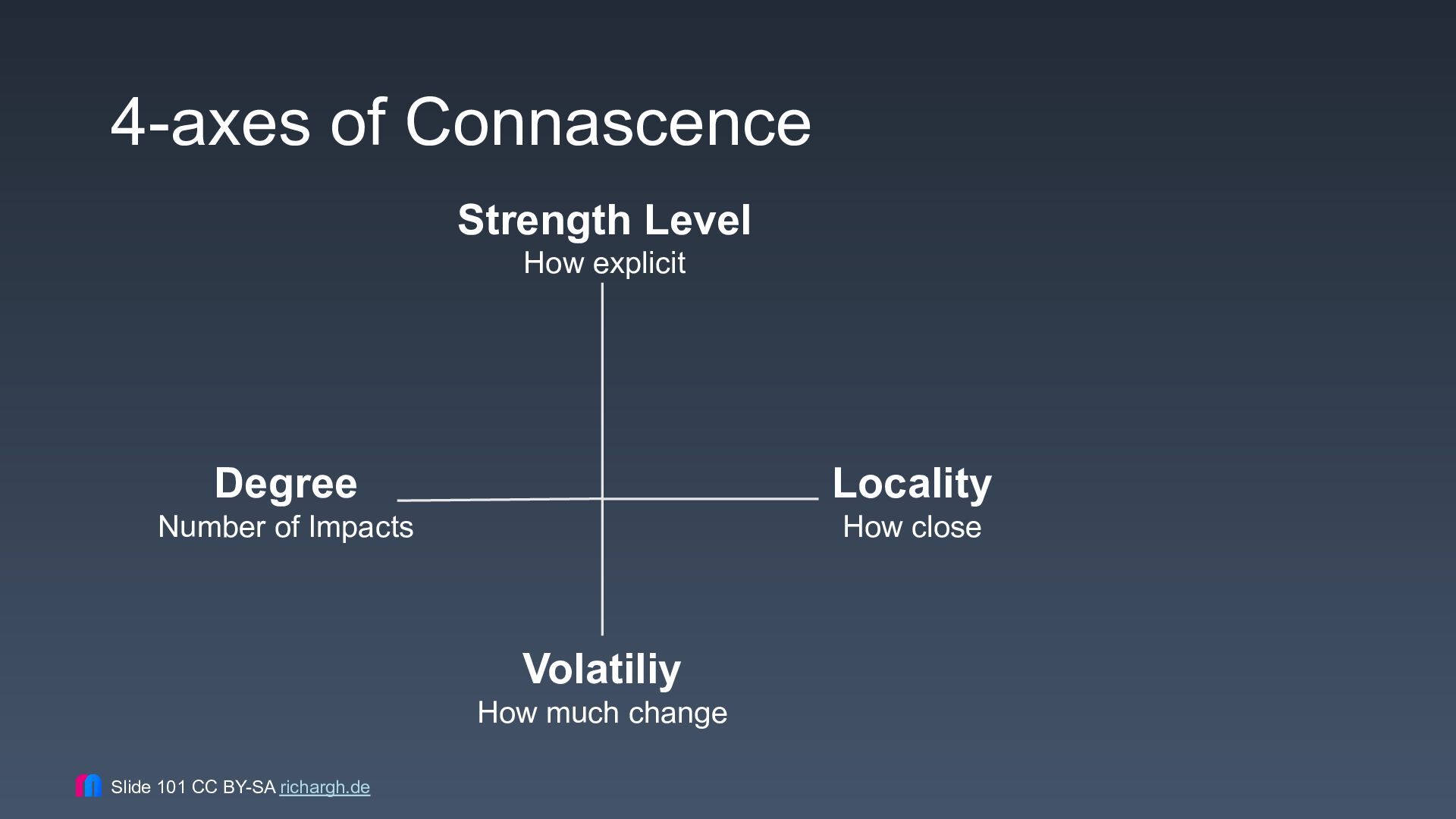 4-axes of Connascence

Strength Level
How explicit

Degree
Number of Impacts

Locality
How close

Volatiliy
How much change

Slide 101 CC BY-SA richargh.de